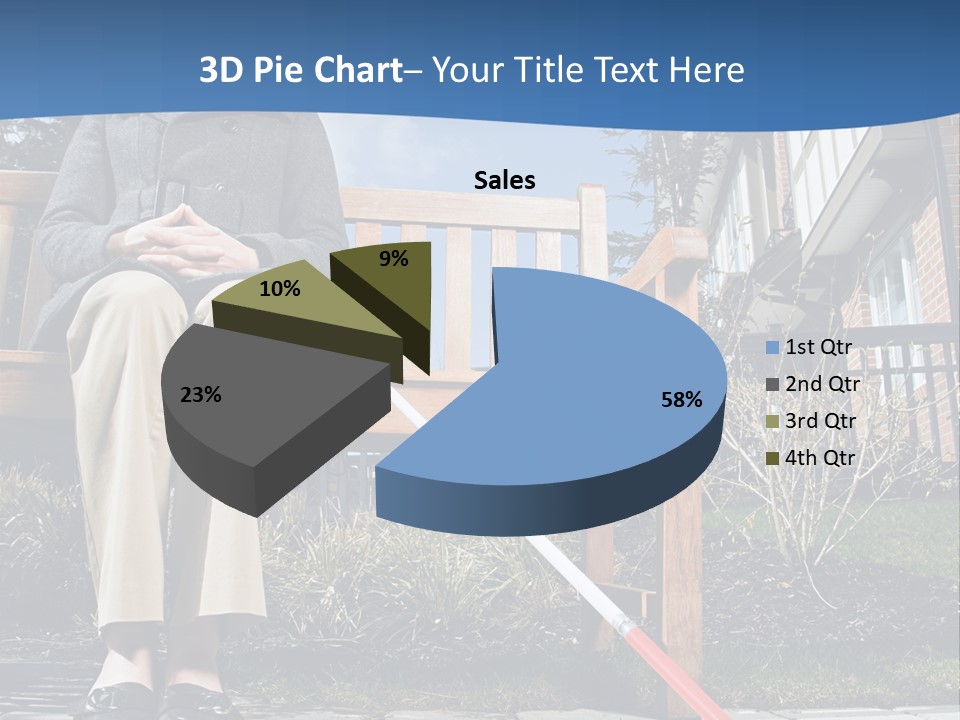 3D Pie Chart– Your Title Text Here

Sales

9%

10%

23%

58%

1st Qtr
2nd Qtr
3rd Qtr
4th Qtr